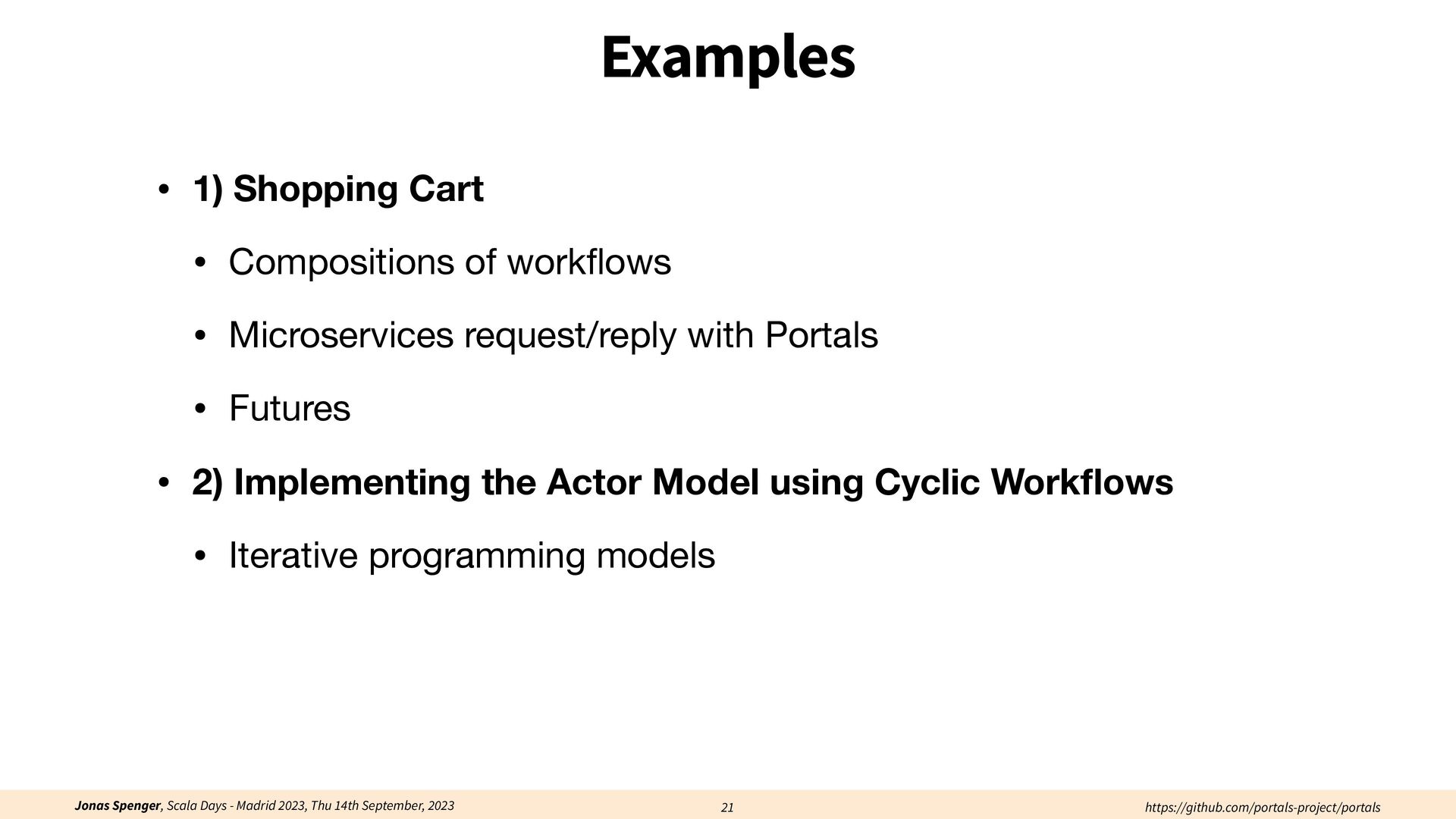 Examples

• 1) Shopping Cart

• Compositions of workflows

• Microservices request/reply with Portals

• Futures

• 2) Implementing the Actor Model using Cyclic Workflows

• Iterative programming models

Jonas Spenger, Scala Days - Madrid 2023, Thu 14th September, 2023 21 https://github.com/portals-project/portals